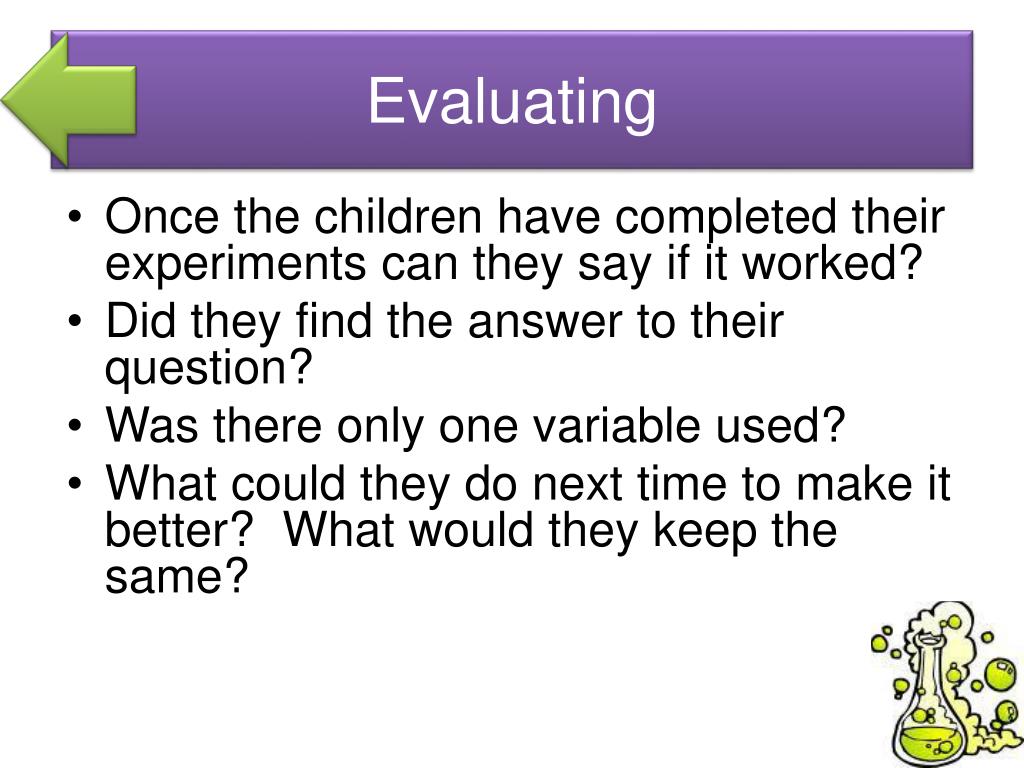 Evaluating

• Once the children have completed their experiments can they say if it worked?
• Did they find the answer to their question?
• Was there only one variable used?
• What could they do next time to make it better? What would they keep the same?